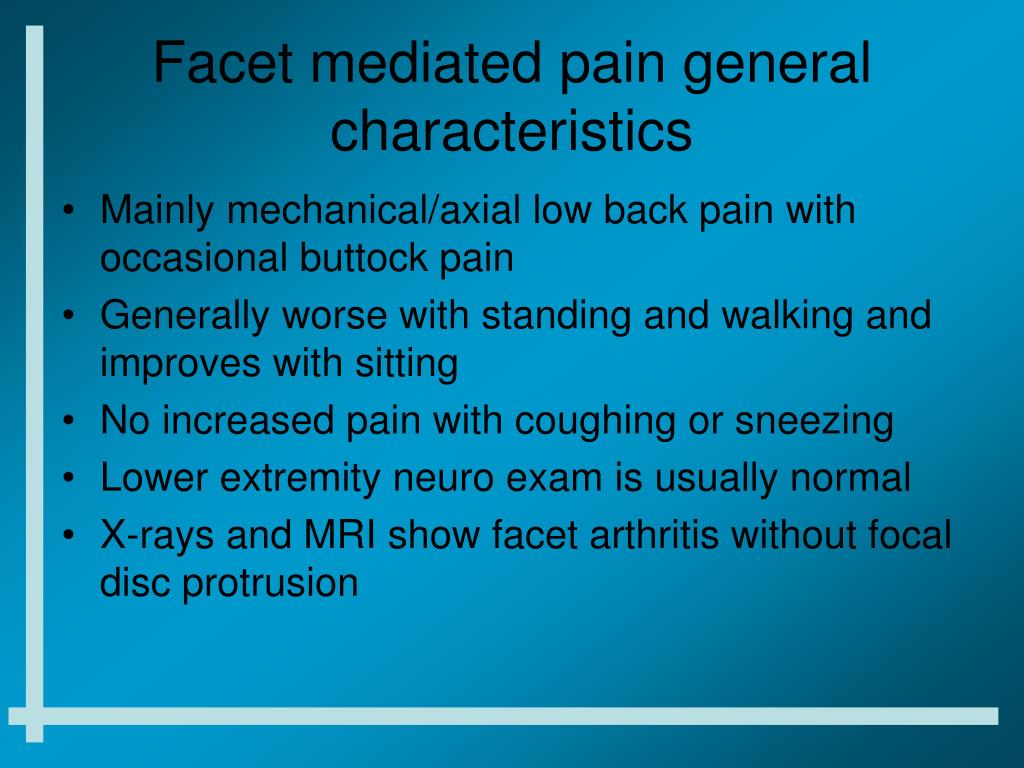 Facet mediated pain general characteristics

• Mainly mechanical/axial low back pain with occasional buttock pain
• Generally worse with standing and walking and improves with sitting
• No increased pain with coughing or sneezing
• Lower extremity neuro exam is usually normal
• X-rays and MRI show facet arthritis without focal disc protrusion